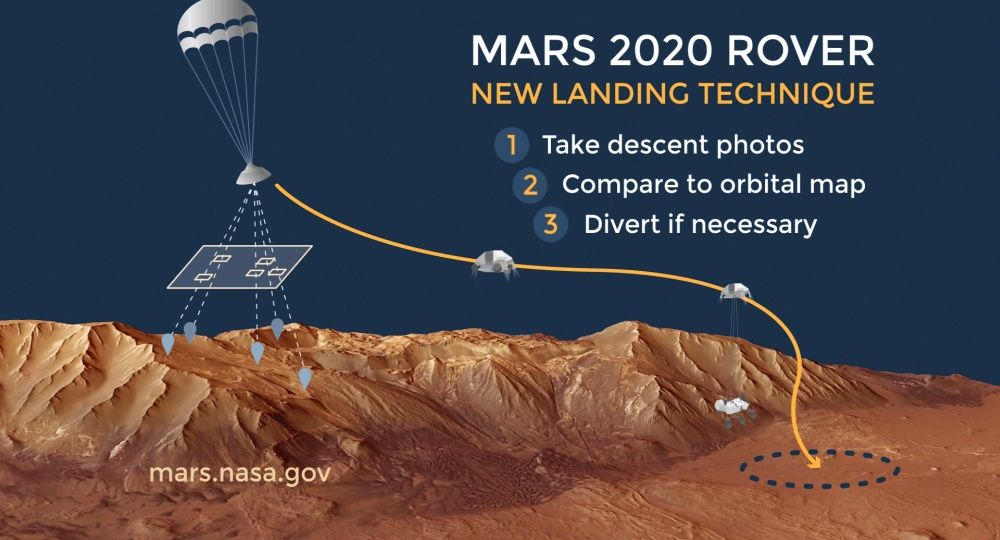 MARS 2020 ROVER
NEW LANDING TECHNIQUE

1 Take descent photos
2 Compare to orbital map
3 Divert if necessary

mars.nasa.gov